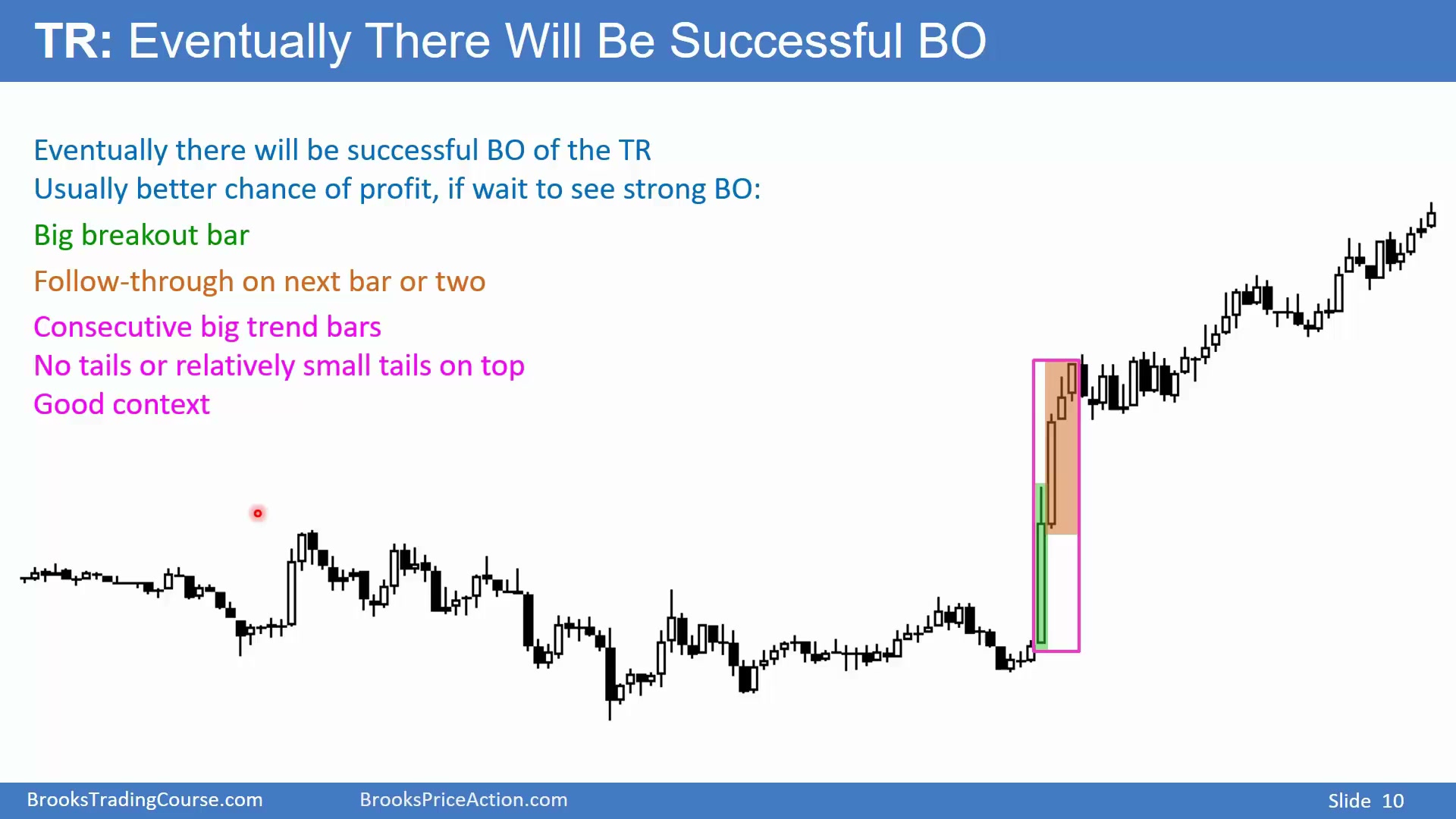 TR: Eventually There Will Be Successful BO

Eventually there will be successful BO of the TR
Usually better chance of profit, if wait to see strong BO:

Big breakout bar

Follow-through on next bar or two

Consecutive big trend bars
No tails or relatively small tails on top
Good context

BrooksTradingCourse.com BrooksPriceAction.com Slide 10